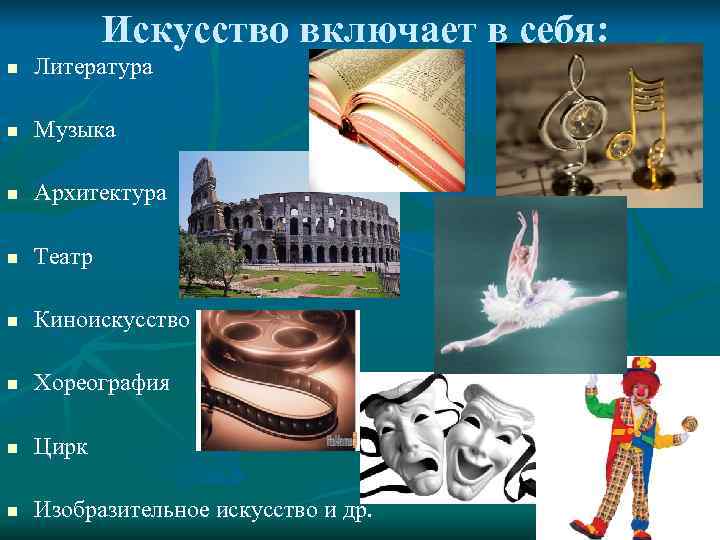 Искусство включает в себя:

- Литература
- Музыка
- Архитектура
- Театр
- Киноискусство
- Хореография
- Цирк
- Изобразительное искусство и др.